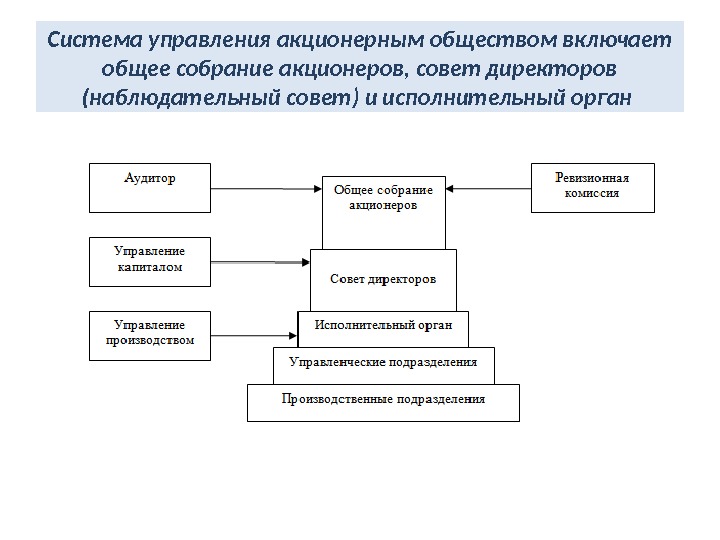 Система управления акционерным обществом включает общее собрание акционеров, совет директоров (наблюдательный совет) и исполнительный орган

Аудитор

Общее собрание акционеров

Ревизионная комиссия

Управление капиталом

Совет директоров

Управление производством

Исполнительный орган

Управленческие подразделения

Производственные подразделения